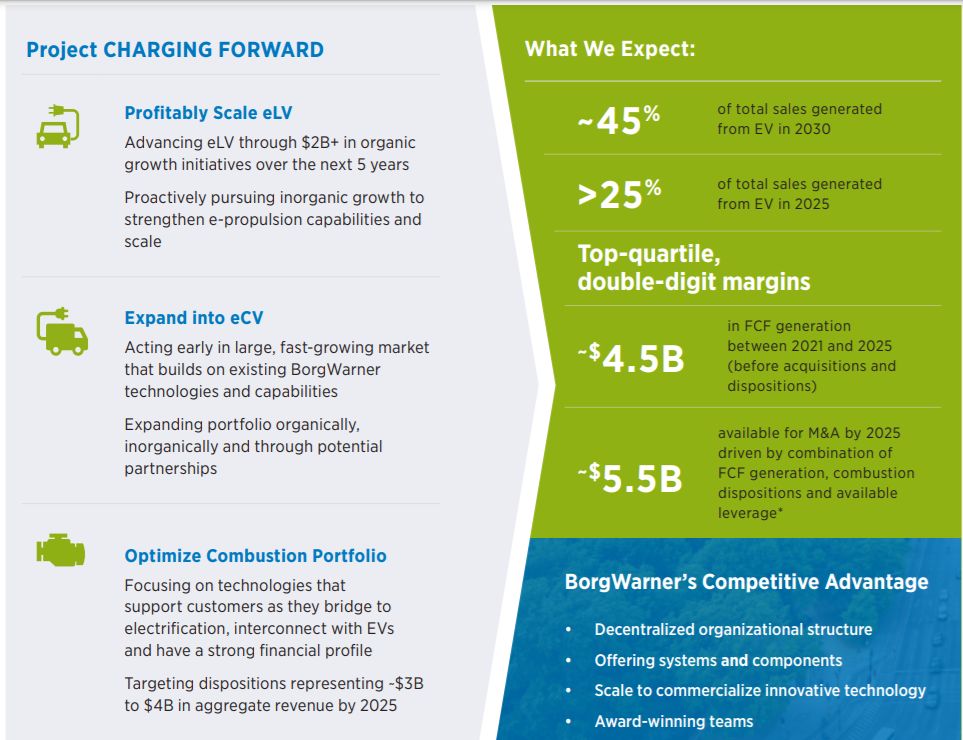 Project CHARGING FORWARD

Profitably Scale eLV

Advancing eLV through $2B+ in organic growth initiatives over the next 5 years

Proactively pursuing inorganic growth to strengthen e-propulsion capabilities and scale

Expand into eCV

Acting early in large, fast-growing market that builds on existing BorgWarner technologies and capabilities

Expanding portfolio organically, inorganically and through potential partnerships

Optimize Combustion Portfolio

Focusing on technologies that support customers as they bridge to electrification, interconnect with EVs and have a strong financial profile

Targeting dispositions representing ~$3B to $4B in aggregate revenue by 2025

What We Expect:

~45% of total sales generated from EV in 2030

>25% of total sales generated from EV in 2025

Top-quartile, double-digit margins

~$4.5B in FCF generation between 2021 and 2025 (before acquisitions and dispositions)

~$5.5B available for M&A by 2025 driven by combination of FCF generation, combustion dispositions and available leverage*

BorgWarner's Competitive Advantage

• Decentralized organizational structure
• Offering systems and components
• Scale to commercialize innovative technology
• Award-winning teams